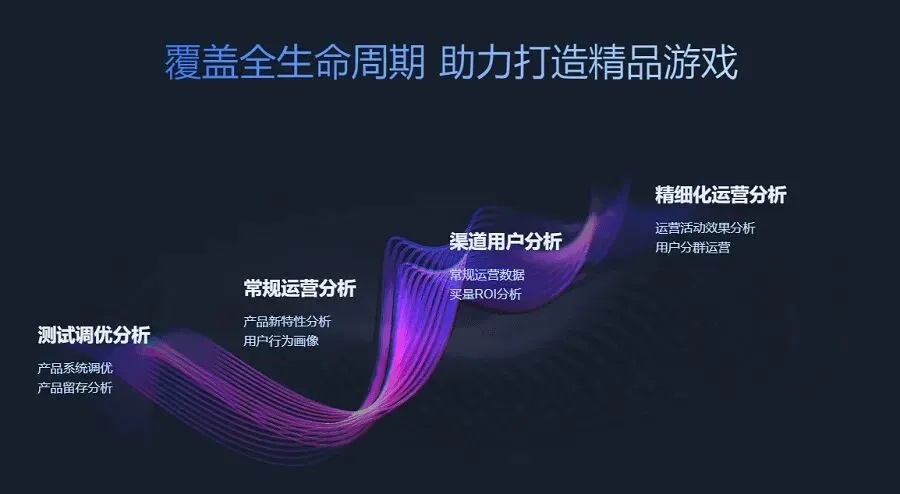 覆盖全生命周期 助力打造精品游戏

测试调优分析
产品系统调优
产品留存分析

常规运营分析
产品新特性分析
用户行为画像

渠道用户分析
常规运营数据
买量ROI分析

精细化运营分析
运营活动效果分析
用户分群运营